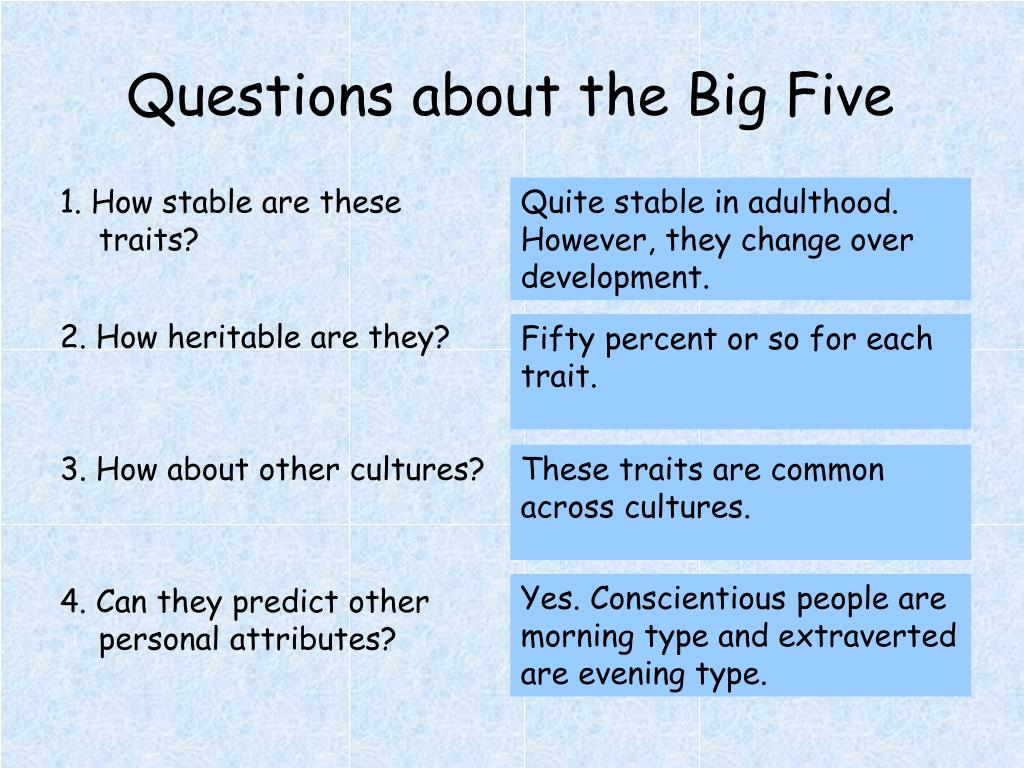 Questions about the Big Five

1. How stable are these traits?

Quite stable in adulthood. However, they change over development.

2. How heritable are they?

Fifty percent or so for each trait.

3. How about other cultures?

These traits are common across cultures.

4. Can they predict other personal attributes?

Yes. Conscientious people are morning type and extraverted are evening type.